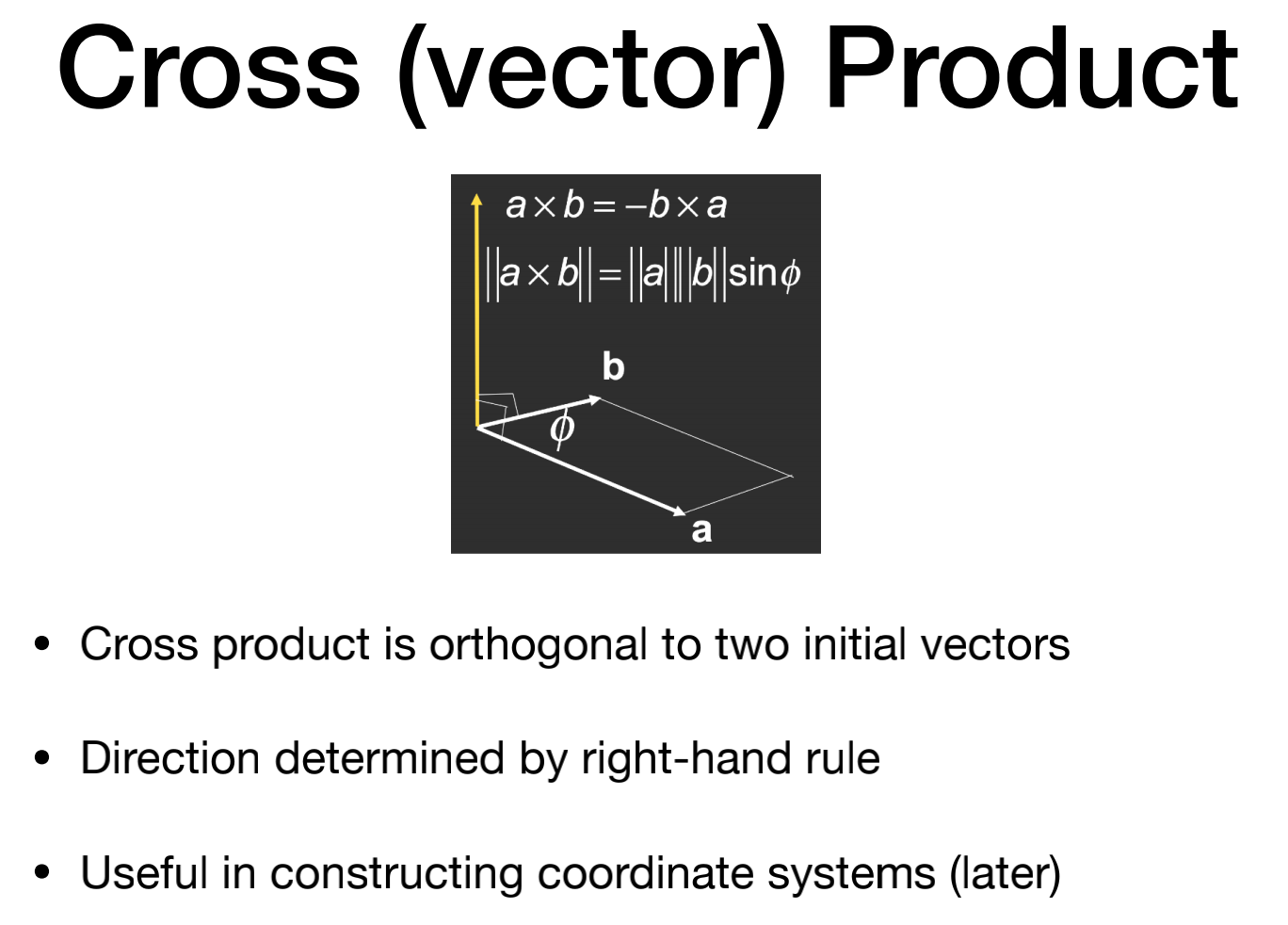 Cross (vector) Product

$a \times b = -b \times a$

$\|a \times b\| = \|a\|\|b\|\sin\phi$

b

$\phi$

a

• Cross product is orthogonal to two initial vectors

• Direction determined by right-hand rule

• Useful in constructing coordinate systems (later)